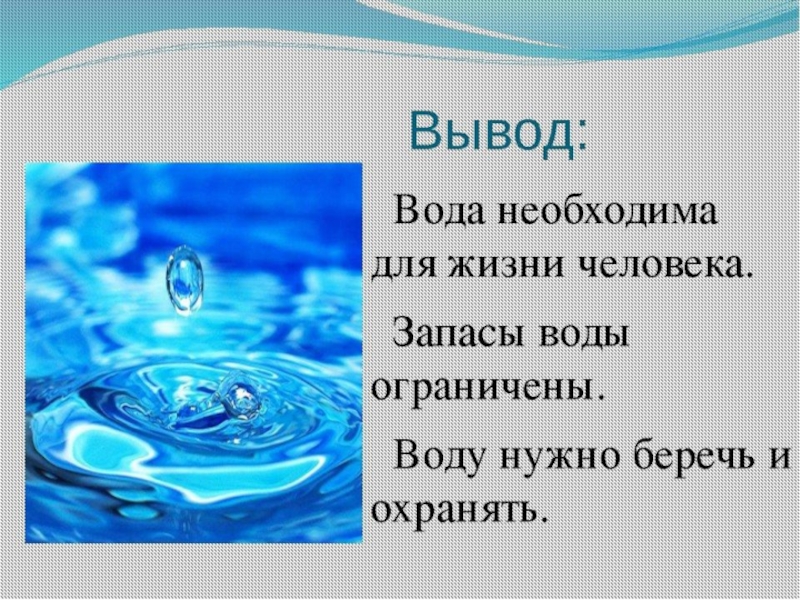 Вывод:

Вода необходима для жизни человека.

Запасы воды ограничены.

Воду нужно беречь и охранять.